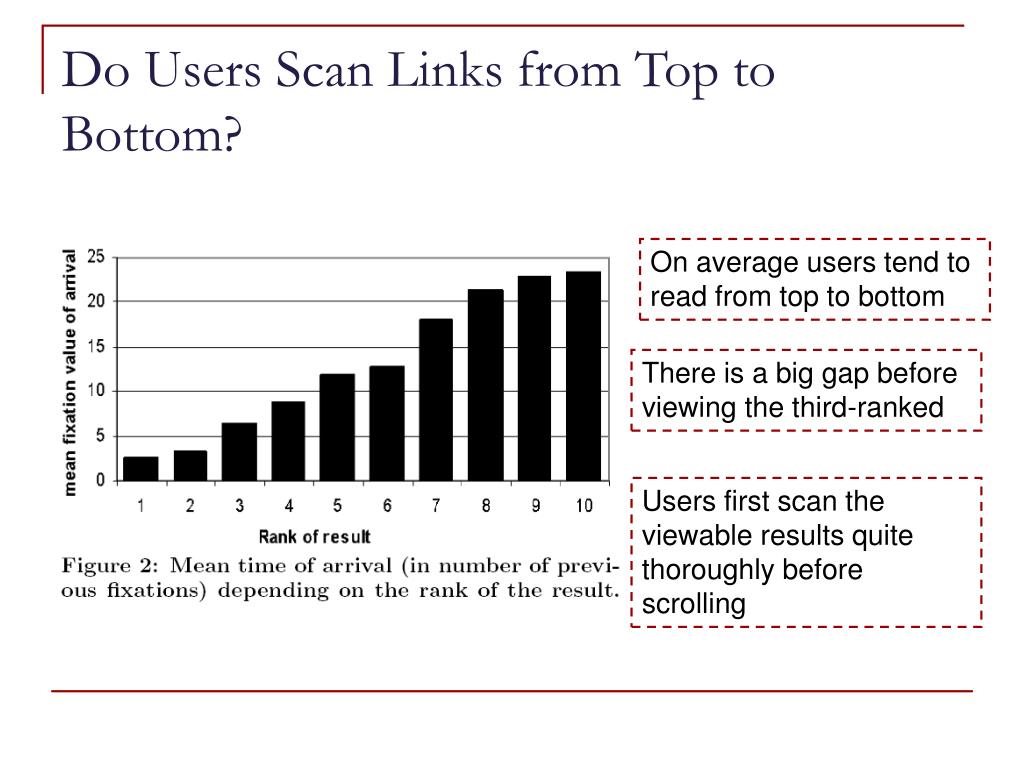 Do Users Scan Links from Top to Bottom?

mean fixation value of arrival

25
20
15
10
5
0

1 2 3 4 5 6 7 8 9 10

Rank of result

Figure 2: Mean time of arrival (in number of previous fixations) depending on the rank of the result.

On average users tend to read from top to bottom

There is a big gap before viewing the third-ranked

Users first scan the viewable results quite thoroughly before scrolling